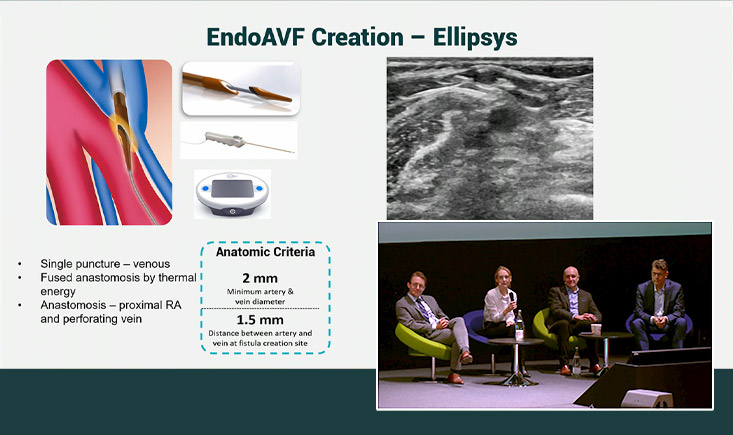 EndoAVF Creation – Ellipsys

• Single puncture – venous
• Fused anastomosis by thermal energy
• Anastomosis – proximal RA and perforating vein

Anatomic Criteria

2 mm
Minimum artery & vein diameter

1.5 mm
Distance between artery and vein at fistula creation site